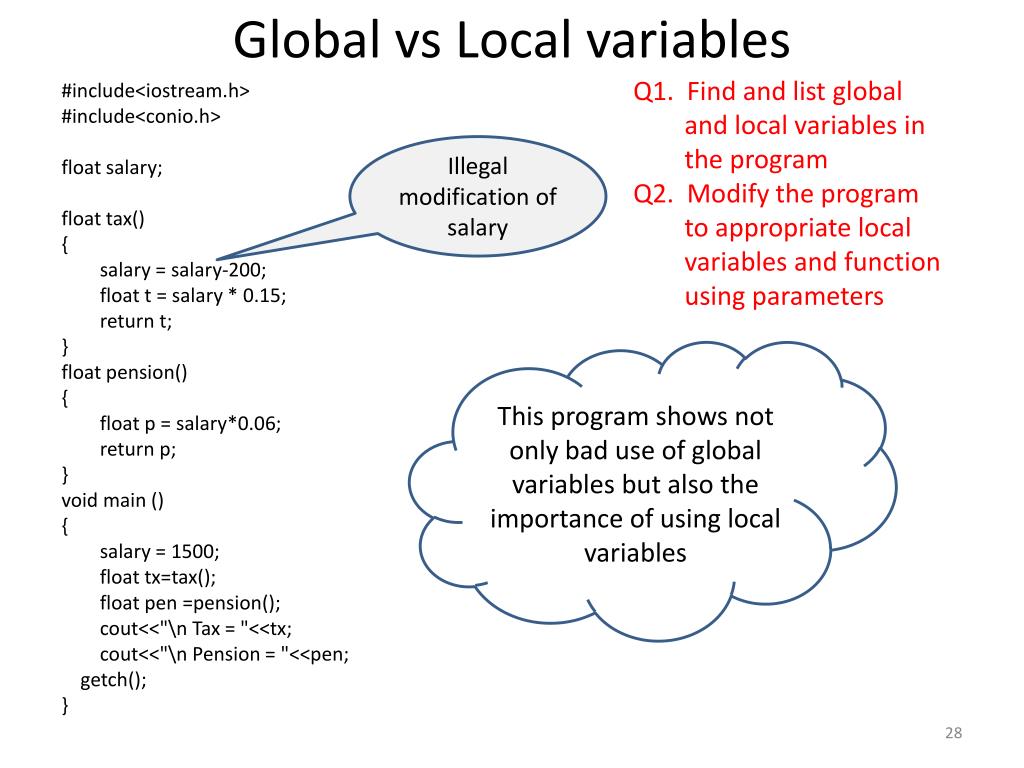 Global vs Local variables

#include<iostream.h>
#include<conio.h>

float salary;

float tax()
{
salary = salary-200;
float t = salary * 0.15;
return t;
}
float pension()
{
float p = salary*0.06;
return p;
}
void main ()
{
salary = 1500;
float tx=tax();
float pen =pension();
cout<<"\n Tax = "<<tx;
cout<<"\n Pension = "<<pen;
getch();
}

Illegal modification of salary

Q1. Find and list global and local variables in the program
Q2. Modify the program to appropriate local variables and function using parameters

This program shows not only bad use of global variables but also the importance of using local variables

28